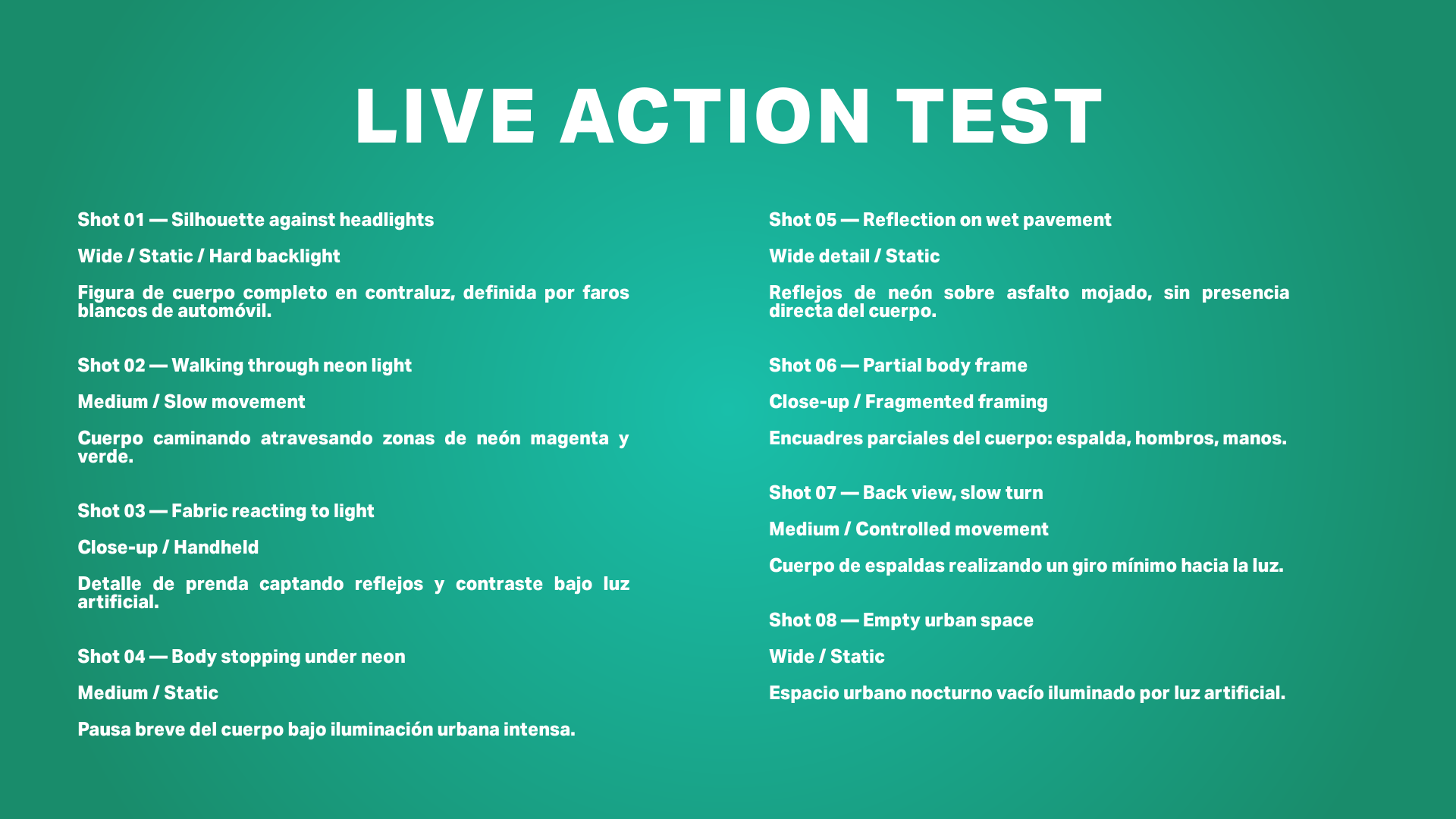 LIVE ACTION TEST

Shot 01 — Silhouette against headlights

Wide / Static / Hard backlight

Figura de cuerpo completo en contraluz, definida por faros blancos de automóvil.

Shot 02 — Walking through neon light

Medium / Slow movement

Cuerpo caminando atravesando zonas de neón magenta y verde.

Shot 03 — Fabric reacting to light

Close-up / Handheld

Detalle de prenda captando reflejos y contraste bajo luz artificial.

Shot 04 — Body stopping under neon

Medium / Static

Pausa breve del cuerpo bajo iluminación urbana intensa.

Shot 05 — Reflection on wet pavement

Wide detail / Static

Reflejos de neón sobre asfalto mojado, sin presencia directa del cuerpo.

Shot 06 — Partial body frame

Close-up / Fragmented framing

Encuadres parciales del cuerpo: espalda, hombros, manos.

Shot 07 — Back view, slow turn

Medium / Controlled movement

Cuerpo de espaldas realizando un giro mínimo hacia la luz.

Shot 08 — Empty urban space

Wide / Static

Espacio urbano nocturno vacío iluminado por luz artificial.